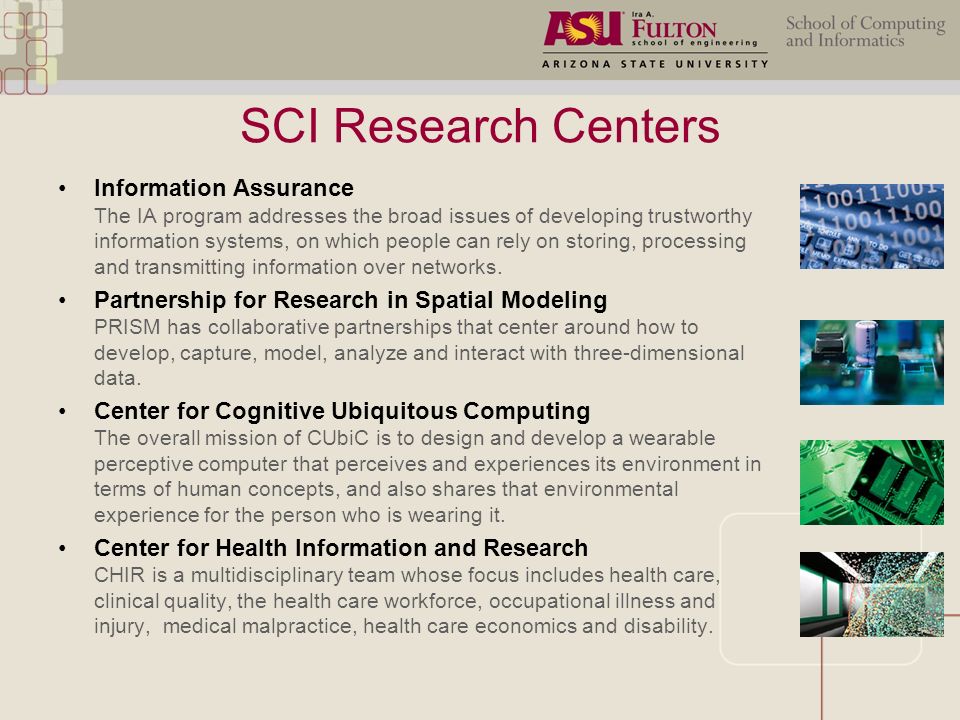 ASU Ira A. FULTON school of engineering
ARIZONA STATE UNIVERSITY
School of Computing and Informatics

SCI Research Centers

• Information Assurance
The IA program addresses the broad issues of developing trustworthy information systems, on which people can rely on storing, processing and transmitting information over networks.

• Partnership for Research in Spatial Modeling
PRISM has collaborative partnerships that center around how to develop, capture, model, analyze and interact with three-dimensional data.

• Center for Cognitive Ubiquitous Computing
The overall mission of CUbiC is to design and develop a wearable perceptive computer that perceives and experiences its environment in terms of human concepts, and also shares that environmental experience for the person who is wearing it.

• Center for Health Information and Research
CHIR is a multidisciplinary team whose focus includes health care, clinical quality, the health care workforce, occupational illness and injury, medical malpractice, health care economics and disability.